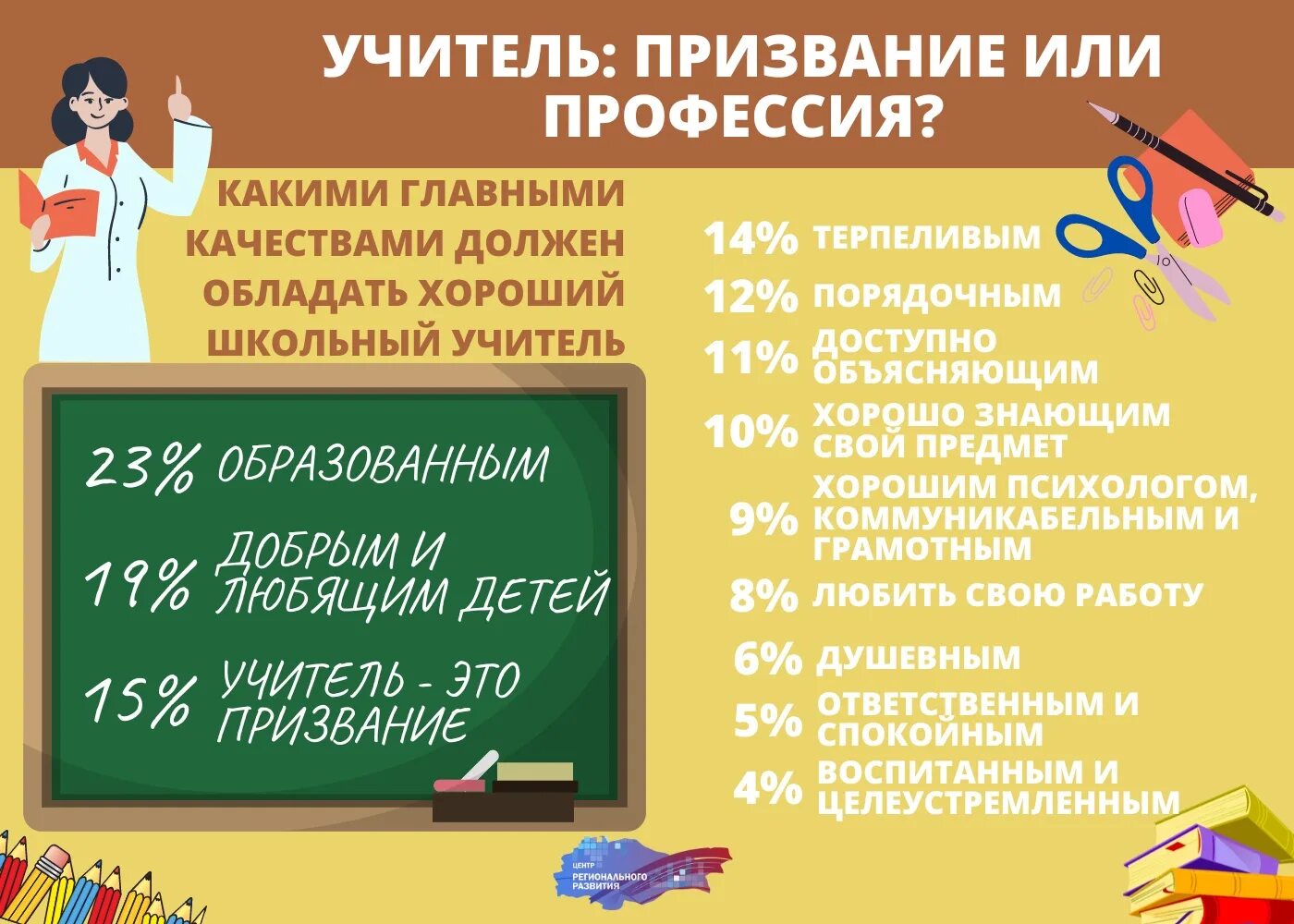 УЧИТЕЛЬ: ПРИЗВАНИЕ ИЛИ ПРОФЕССИЯ?

КАКИМИ ГЛАВНЫМИ КАЧЕСТВАМИ ДОЛЖЕН ОБЛАДАТЬ ХОРОШИЙ ШКОЛЬНЫЙ УЧИТЕЛЬ

23% ОБРАЗОВАННЫМ

19% ДОБРЫМ И ЛЮБЯЩИМ ДЕТЕЙ

15% УЧИТЕЛЬ - ЭТО ПРИЗВАНИЕ

14% ТЕРПЕЛИВЫМ

12% ПОРЯДОЧНЫМ

11% ДОСТУПНО ОБЪЯСНЯЮЩИМ

10% ХОРОШО ЗНАЮЩИМ СВОЙ ПРЕДМЕТ

9% ХОРОШИМ ПСИХОЛОГОМ, КОММУНИКАБЕЛЬНЫМ И ГРАМОТНЫМ

8% ЛЮБИТЬ СВОЮ РАБОТУ

6% ДУШЕВНЫМ

5% ОТВЕТСТВЕННЫМ И СПОКОЙНЫМ

4% ВОСПИТАННЫМ И ЦЕЛЕУСТРЕМЛЕННЫМ

ЦЕНТР РЕГИОНАЛЬНОГО РАЗВИТИЯ